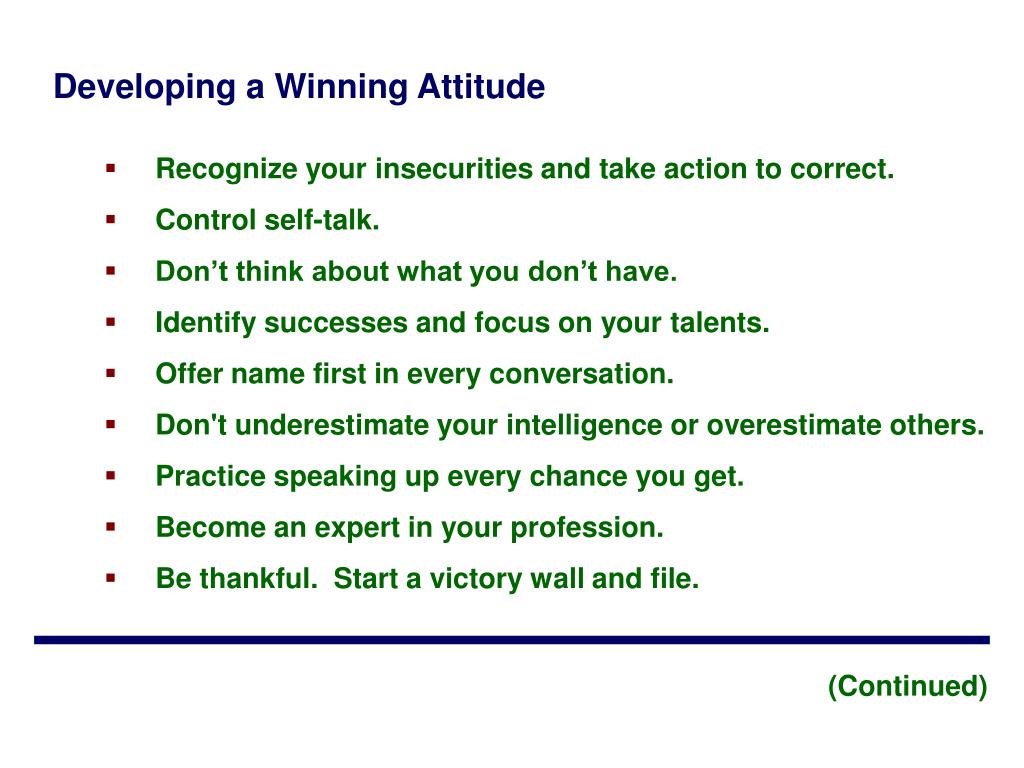 Developing a Winning Attitude

- Recognize your insecurities and take action to correct.
- Control self-talk.
- Don’t think about what you don’t have.
- Identify successes and focus on your talents.
- Offer name first in every conversation.
- Don't underestimate your intelligence or overestimate others.
- Practice speaking up every chance you get.
- Become an expert in your profession.
- Be thankful.  Start a victory wall and file.

(Continued)